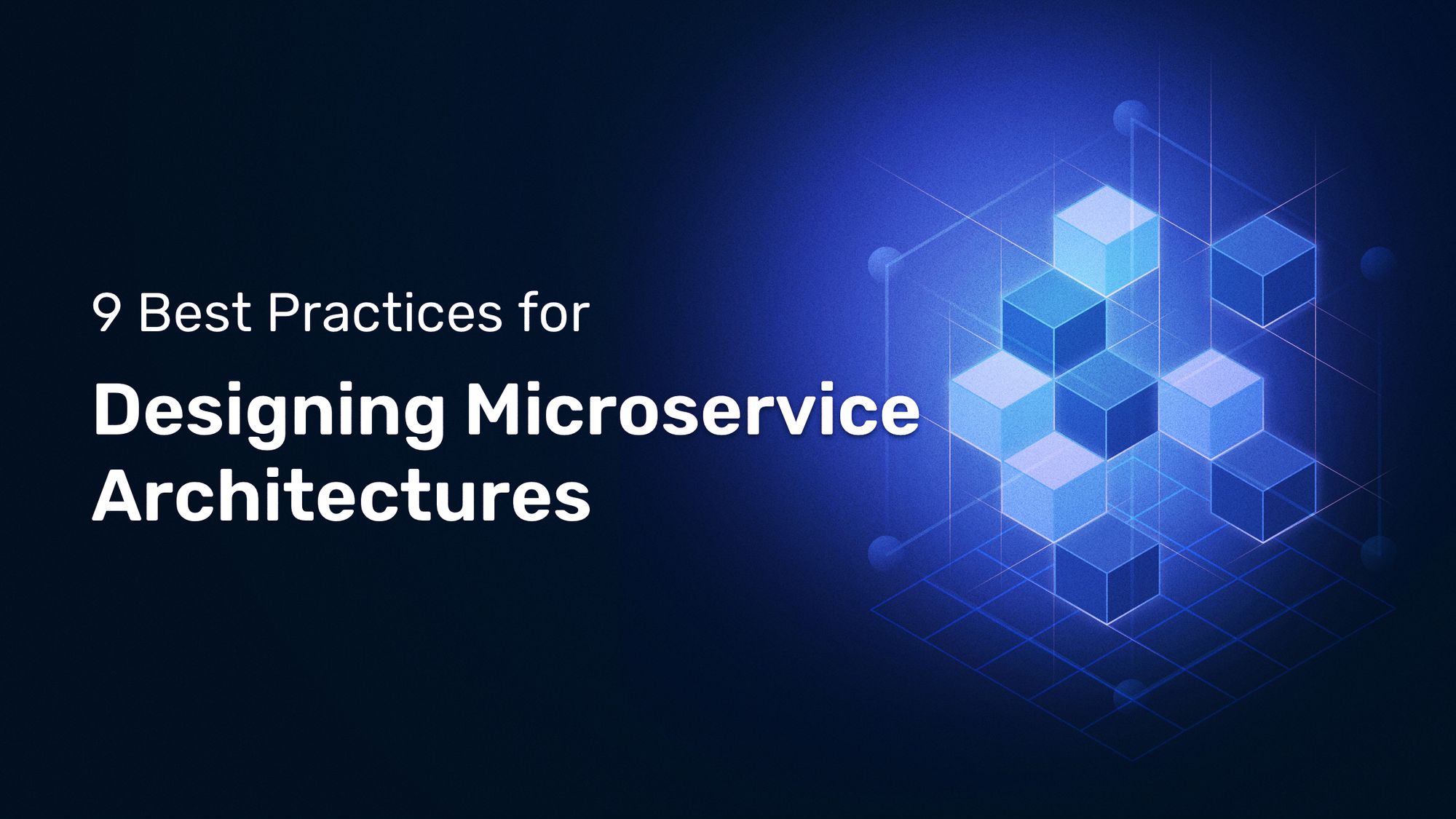 9 Best Practices for

Designing Microservice Architectures